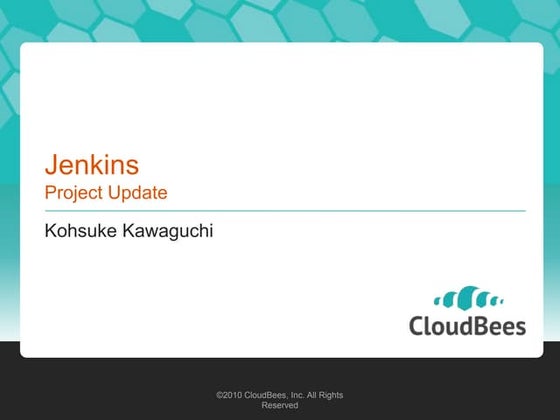 Jenkins
Project Update

Kohsuke Kawaguchi

CloudBees

©2010 CloudBees, Inc. All Rights Reserved